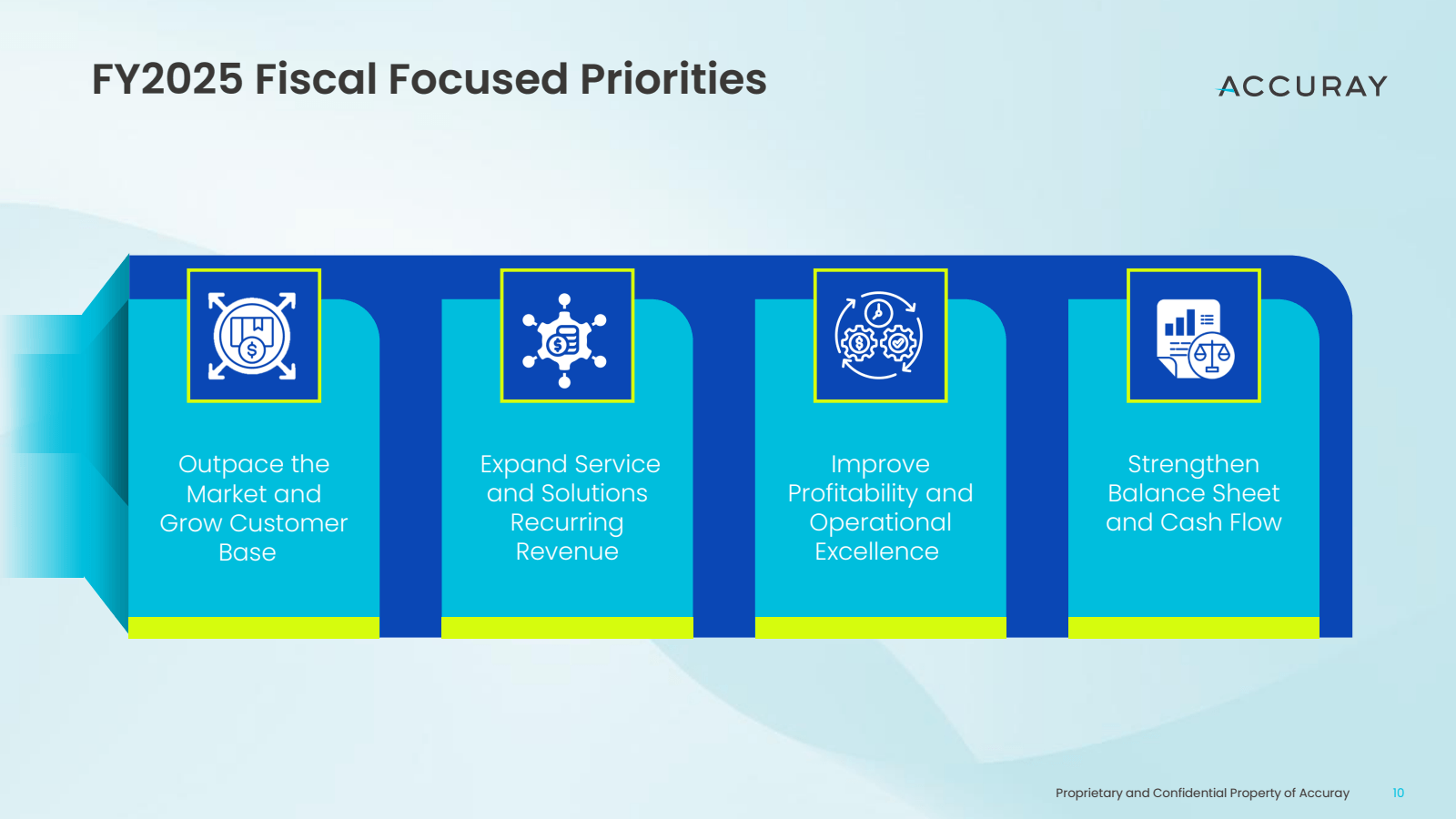 FY2025 Fiscal Focused Priorities

ACCURAY

Outpace the Market and Grow Customer Base

Expand Service and Solutions Recurring Revenue

Improve Profitability and Operational Excellence

Strengthen Balance Sheet and Cash Flow

Proprietary and Confidential Property of Accuray

10